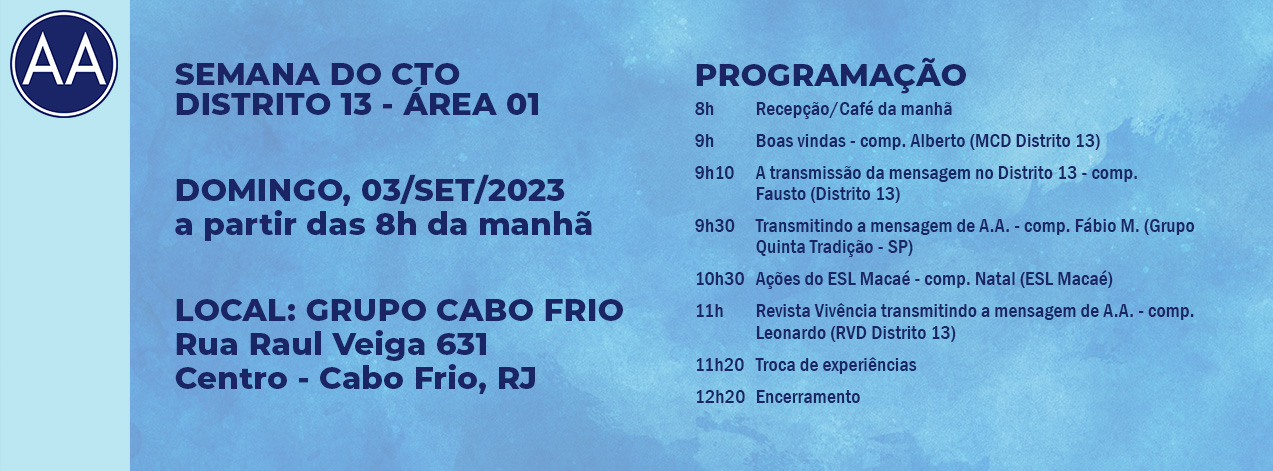 AA

SEMANA DO CTO
DISTRITO 13 - ÁREA 01

DOMINGO, 03/SET/2023
a partir das 8h da manhã

LOCAL: GRUPO CABO FRIO
Rua Raul Veiga 631
Centro - Cabo Frio, RJ

PROGRAMAÇÃO

| | |
|---|---|
| 8h | Recepção/Café da manhã |
| 9h | Boas vindas - comp. Alberto (MCD Distrito 13) |
| 9h10 | A transmissão da mensagem no Distrito 13 - comp. Fausto (Distrito 13) |
| 9h30 | Transmitindo a mensagem de A.A. - comp. Fábio M. (Grupo Quinta Tradição - SP) |
| 10h30 | Ações do ESL Macaé - comp. Natal (ESL Macaé) |
| 11h | Revista Vivência transmitindo a mensagem de A.A. - comp. Leonardo (RVD Distrito 13) |
| 11h20 | Troca de experiências |
| 12h20 | Encerramento |